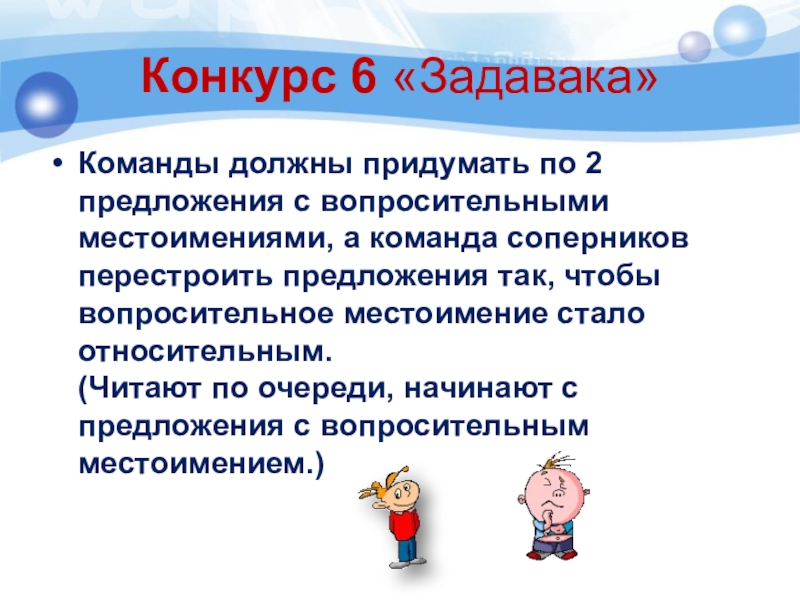 Конкурс 6 «Задавака»

• Команды должны придумать по 2 предложения с вопросительными местоимениями, а команда соперников перестроить предложения так, чтобы вопросительное местоимение стало относительным.
(Читают по очереди, начинают с предложения с вопросительным местоимением.)